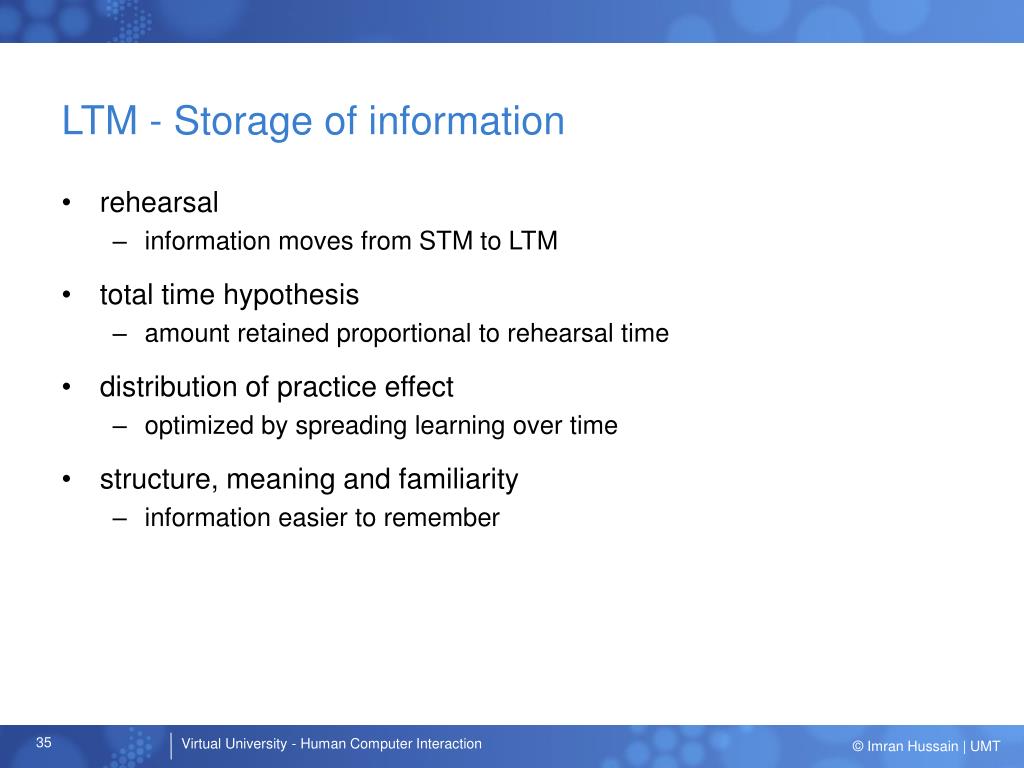 LTM - Storage of information

• rehearsal
– information moves from STM to LTM

• total time hypothesis
– amount retained proportional to rehearsal time

• distribution of practice effect
– optimized by spreading learning over time

• structure, meaning and familiarity
– information easier to remember

35

Virtual University - Human Computer Interaction

© Imran Hussain | UMT